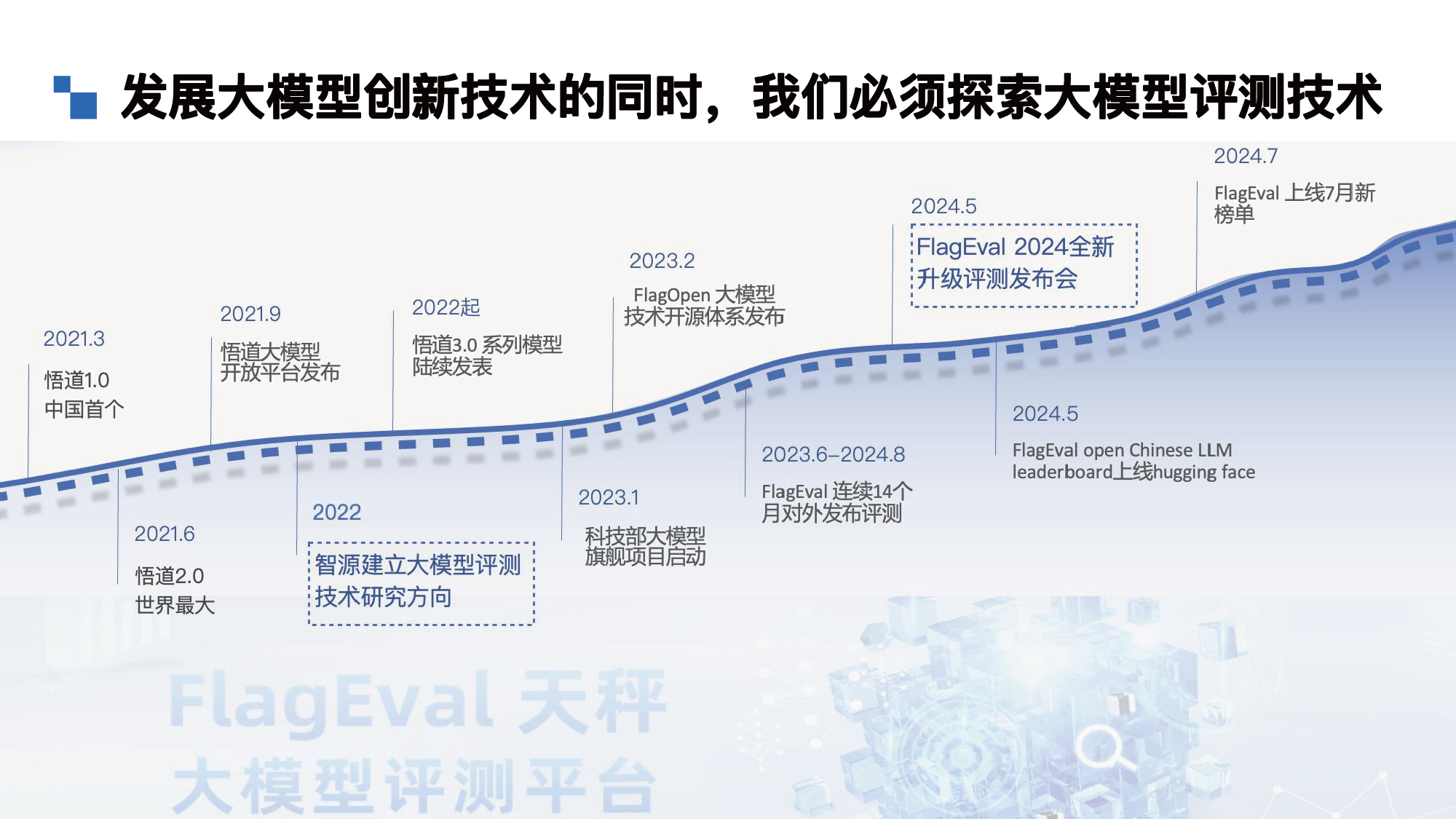 发展大模型创新技术的同时，我们必须探索大模型评测技术

2021.3
悟道1.0
中国首个

2021.6
悟道2.0
世界最大

2021.9
悟道大模型
开放平台发布

2022
智源建立大模型评测
技术研究方向

2022起
悟道3.0 系列模型
陆续发表

2023.1
科技部大模型
旗舰项目启动

2023.2
FlagOpen 大模型
技术开源体系发布

2023.6–2024.8
FlagEval 连续14个
月对外发布评测

2024.5
FlagEval 2024全新
升级评测发布会

2024.5
FlagEval open Chinese LLM
leaderboard上线hugging face

2024.7
FlagEval 上线7月新
榜单

FlagEval 天秤
大模型评测平台